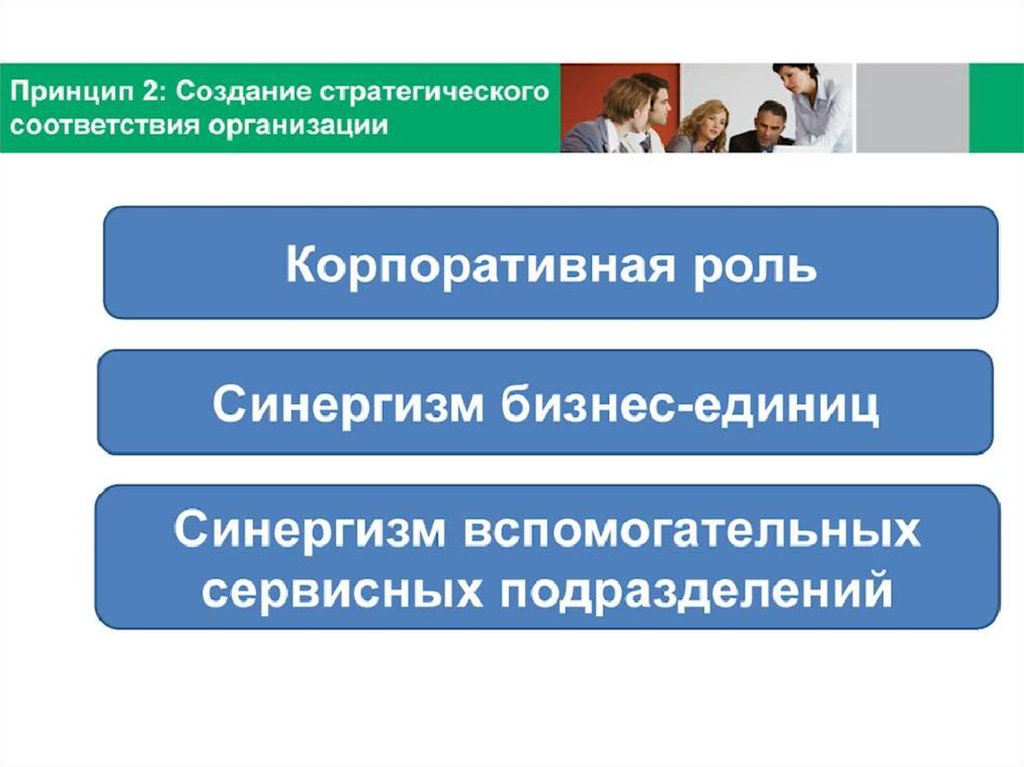 Принцип 2: Создание стратегического соответствия организации

Корпоративная роль

Синергизм бизнес-единиц

Синергизм вспомогательных сервисных подразделений